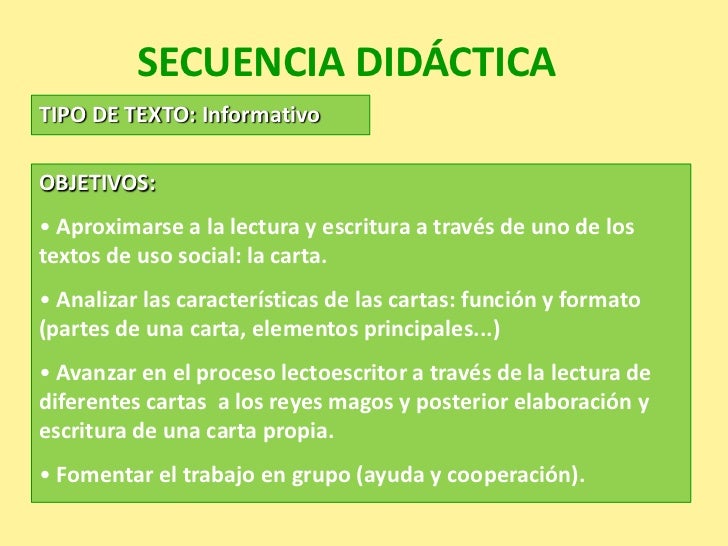 SECUENCIA DIDÁCTICA

TIPO DE TEXTO: Informativo

OBJETIVOS:

• Aproximarse a la lectura y escritura a través de uno de los textos de uso social: la carta.

• Analizar las características de las cartas: función y formato (partes de una carta, elementos principales...)

• Avanzar en el proceso lectoescritor a través de la lectura de diferentes cartas a los reyes magos y posterior elaboración y escritura de una carta propia.

• Fomentar el trabajo en grupo (ayuda y cooperación).